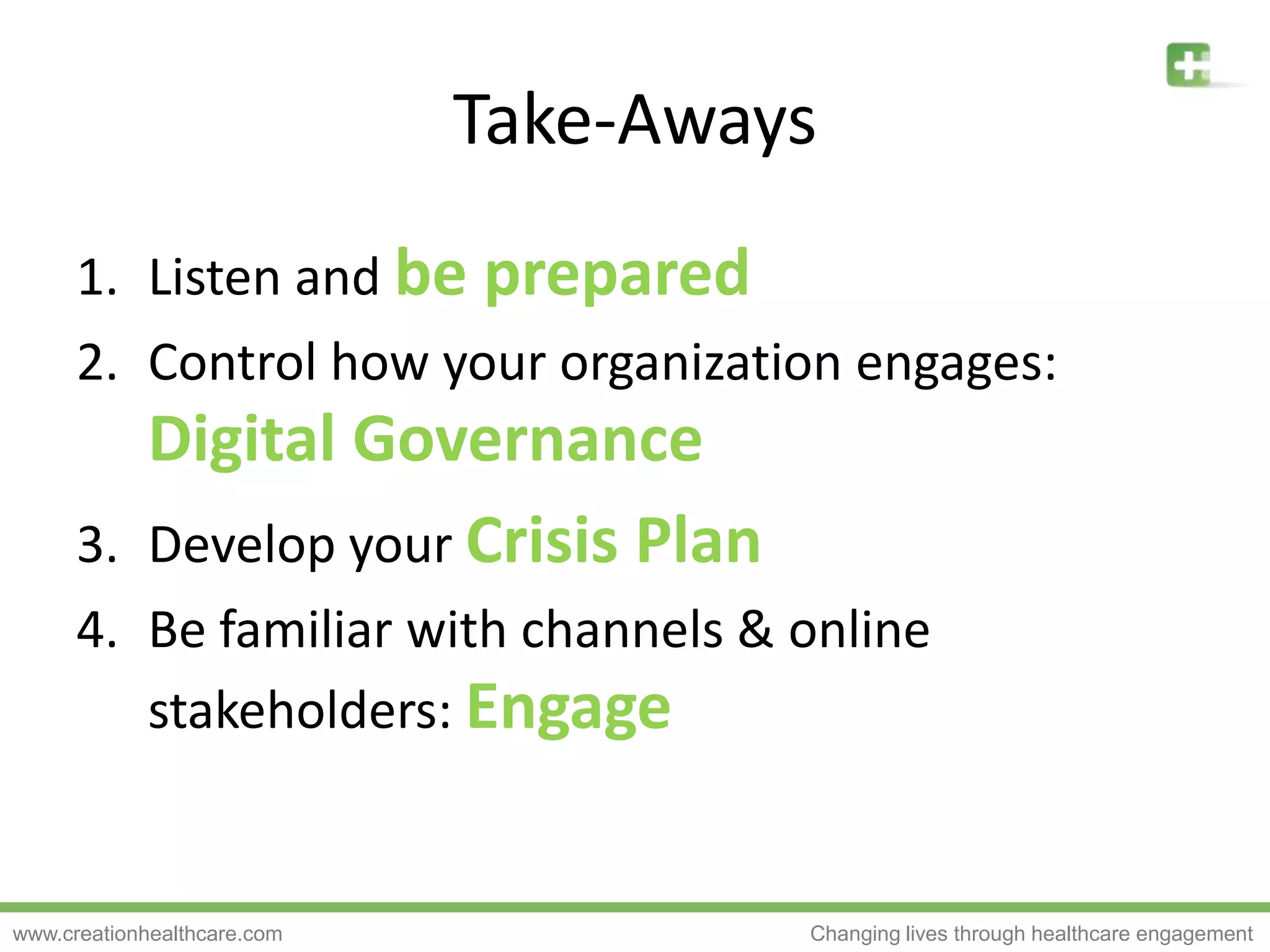 Take-Aways

1. Listen and be prepared
2. Control how your organization engages: Digital Governance
3. Develop your Crisis Plan
4. Be familiar with channels & online stakeholders: Engage

www.creationhealthcare.com

Changing lives through healthcare engagement